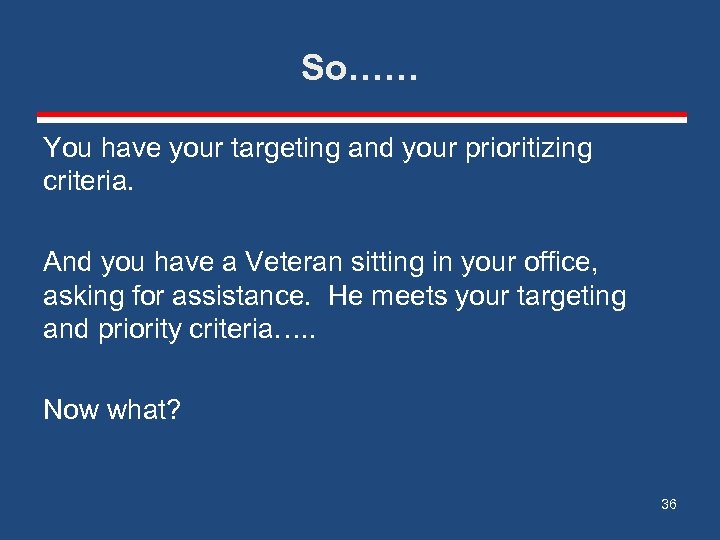 So……

You have your targeting and your prioritizing criteria.

And you have a Veteran sitting in your office, asking for assistance. He meets your targeting and priority criteria…..

Now what?

36